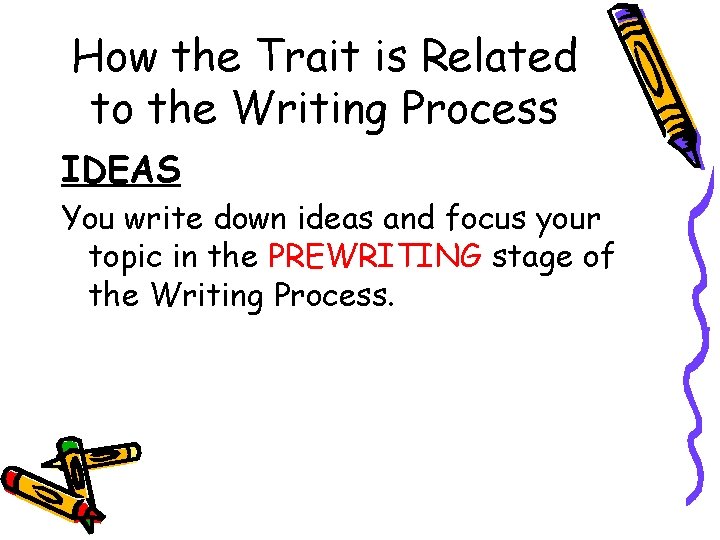 How the Trait is Related to the Writing Process

IDEAS

You write down ideas and focus your topic in the PREWRITING stage of the Writing Process.